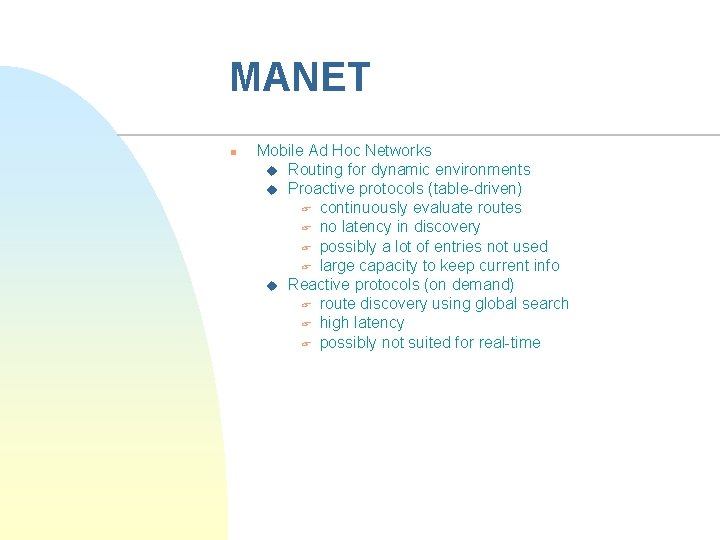 MANET

- Mobile Ad Hoc Networks
  - Routing for dynamic environments
  - Proactive protocols (table-driven)
    - continuously evaluate routes
    - no latency in discovery
    - possibly a lot of entries not used
    - large capacity to keep current info
  - Reactive protocols (on demand)
    - route discovery using global search
    - high latency
    - possibly not suited for real-time